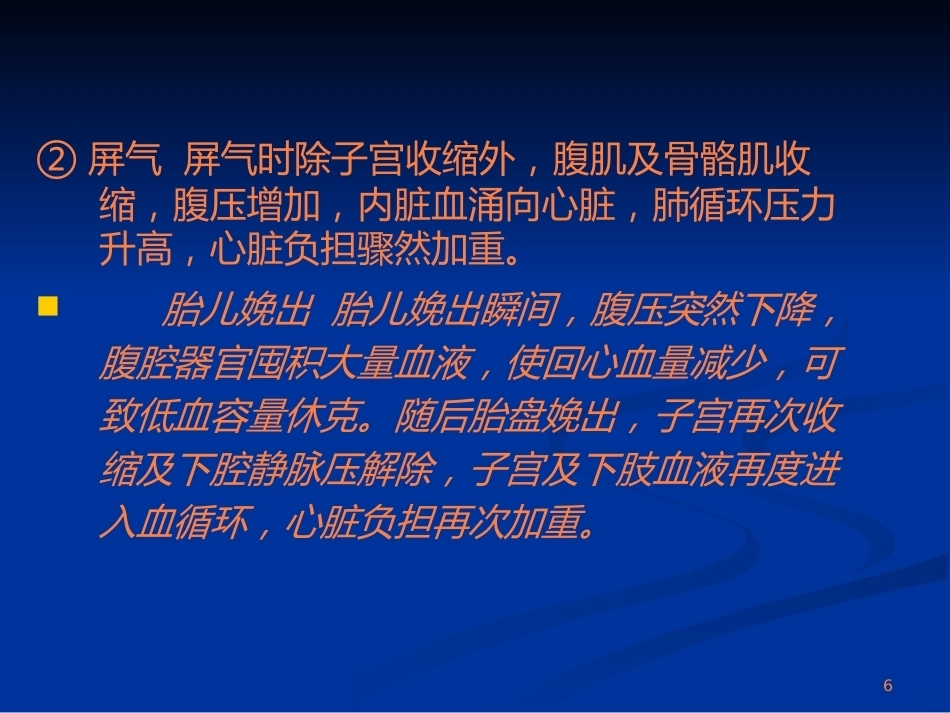 ② 屏气 屏气时除子宫收缩外，腹肌及骨骼肌收缩，腹压增加，内脏血涌向心脏，肺循环压力升高，心脏负担骤然加重。

■ 胎儿娩出 胎儿娩出瞬间，腹压突然下降，腹腔器官囤积大量血液，使回心血量减少，可致低血容量休克。随后胎盘娩出，子宫再次收缩及下腔静脉压解除，子宫及下肢血液再度进入血循环，心脏负担再次加重。

6